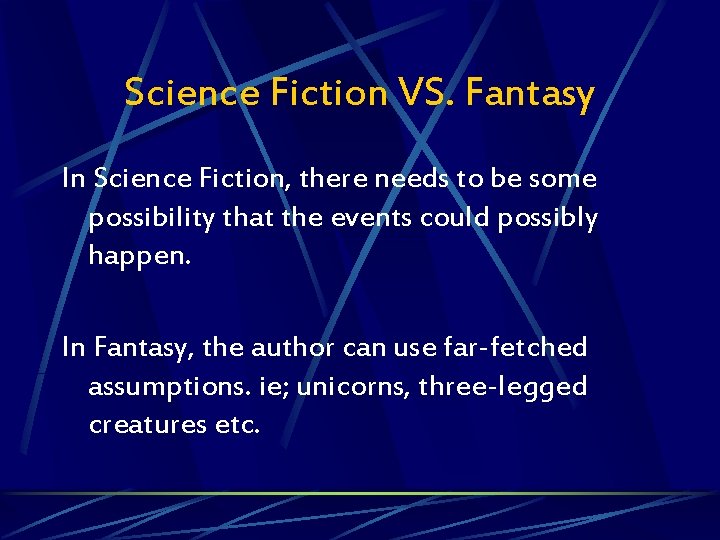 Science Fiction VS. Fantasy

In Science Fiction, there needs to be some possibility that the events could possibly happen.

In Fantasy, the author can use far-fetched assumptions. ie; unicorns, three-legged creatures etc.